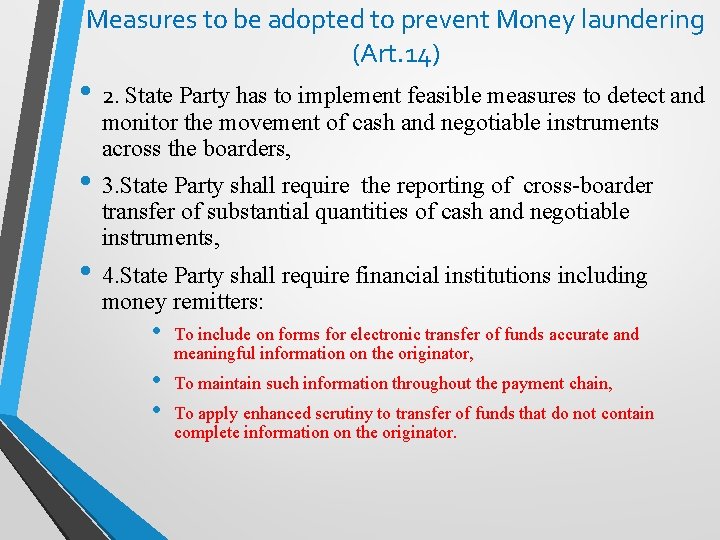 Measures to be adopted to prevent Money laundering (Art.14)

• 2. State Party has to implement feasible measures to detect and monitor the movement of cash and negotiable instruments across the boarders,

• 3.State Party shall require the reporting of cross-boarder transfer of substantial quantities of cash and negotiable instruments,

• 4.State Party shall require financial institutions including money remitters:

• To include on forms for electronic transfer of funds accurate and meaningful information on the originator,

• To maintain such information throughout the payment chain,

• To apply enhanced scrutiny to transfer of funds that do not contain complete information on the originator.